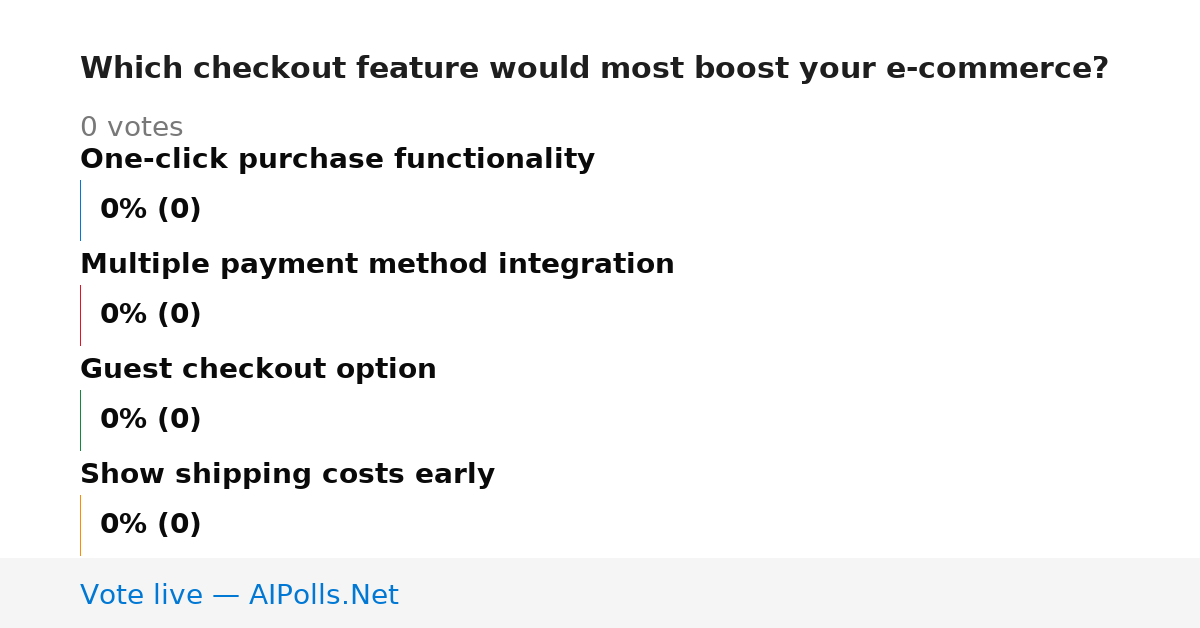 Which checkout feature would most boost your e-commerce?

0 votes

One-click purchase functionality

0% (0)

Multiple payment method integration

0% (0)

Guest checkout option

0% (0)

Show shipping costs early

0% (0)

Vote live — AIPolls.Net